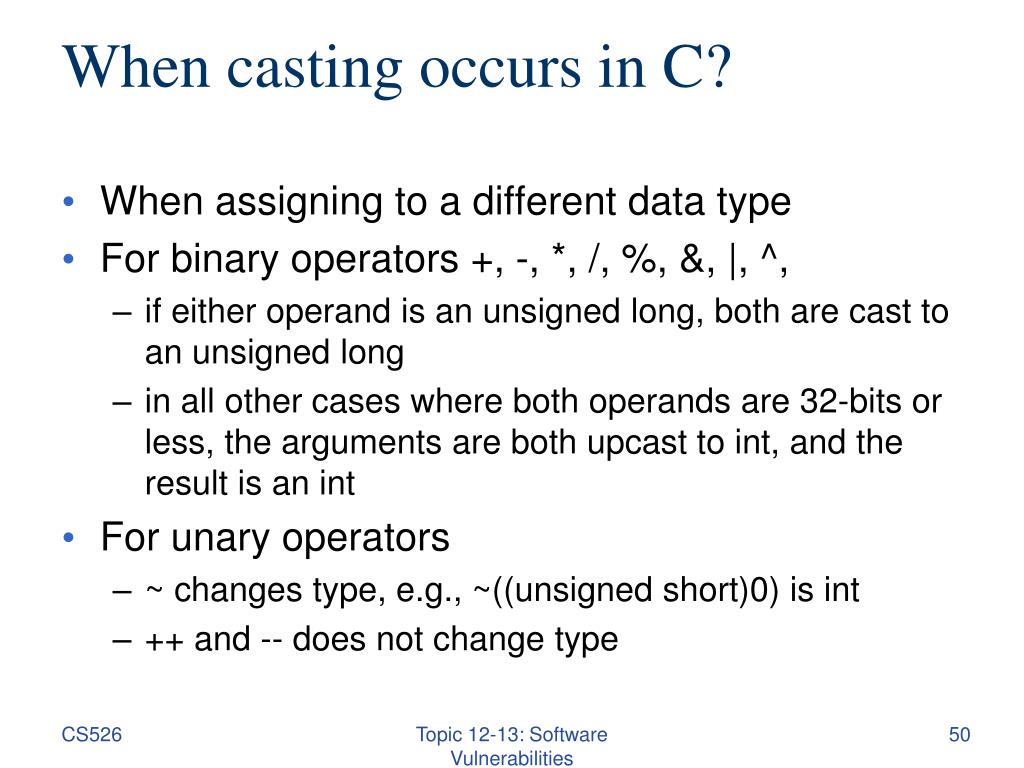 When casting occurs in C?

• When assigning to a different data type
• For binary operators +, -, *, /, %, &, |, ^,
– if either operand is an unsigned long, both are cast to an unsigned long
– in all other cases where both operands are 32-bits or less, the arguments are both upcast to int, and the result is an int
• For unary operators
– ~ changes type, e.g., ~((unsigned short)0) is int
– ++ and -- does not change type

CS526

Topic 12-13: Software Vulnerabilities

50